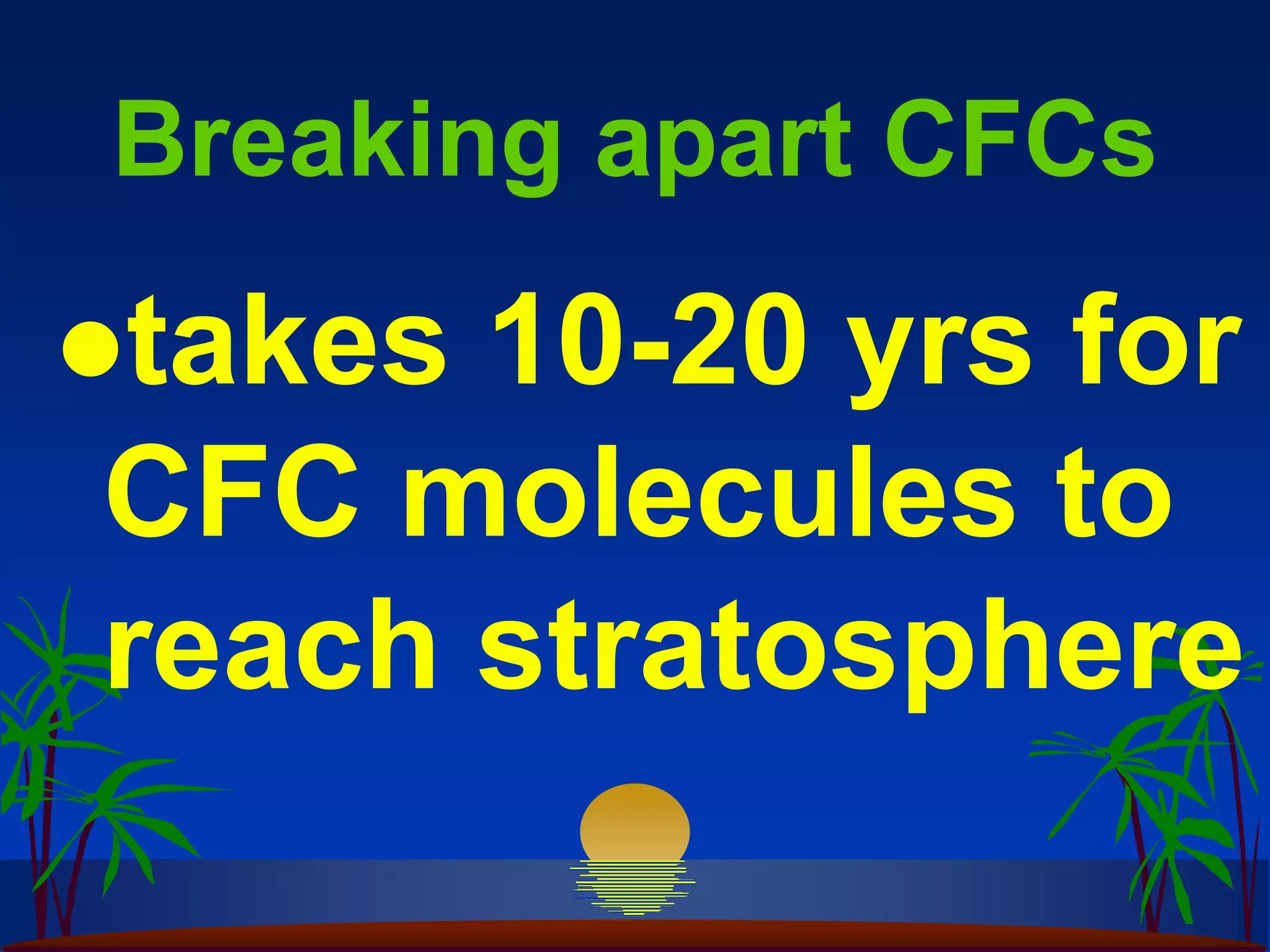 Breaking apart CFCs

●takes 10-20 yrs for CFC molecules to reach stratosphere